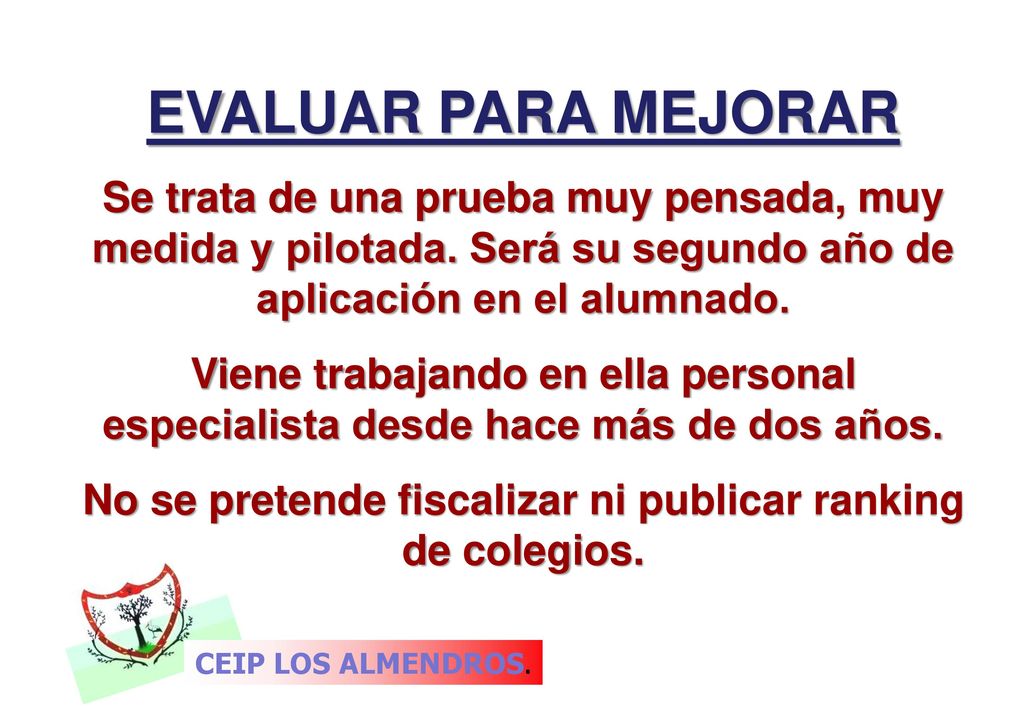 EVALUAR PARA MEJORAR

Se trata de una prueba muy pensada, muy medida y pilotada. Será su segundo año de aplicación en el alumnado.

Viene trabajando en ella personal especialista desde hace más de dos años.

No se pretende fiscalizar ni publicar ranking de colegios.

CEIP LOS ALMENDROS.